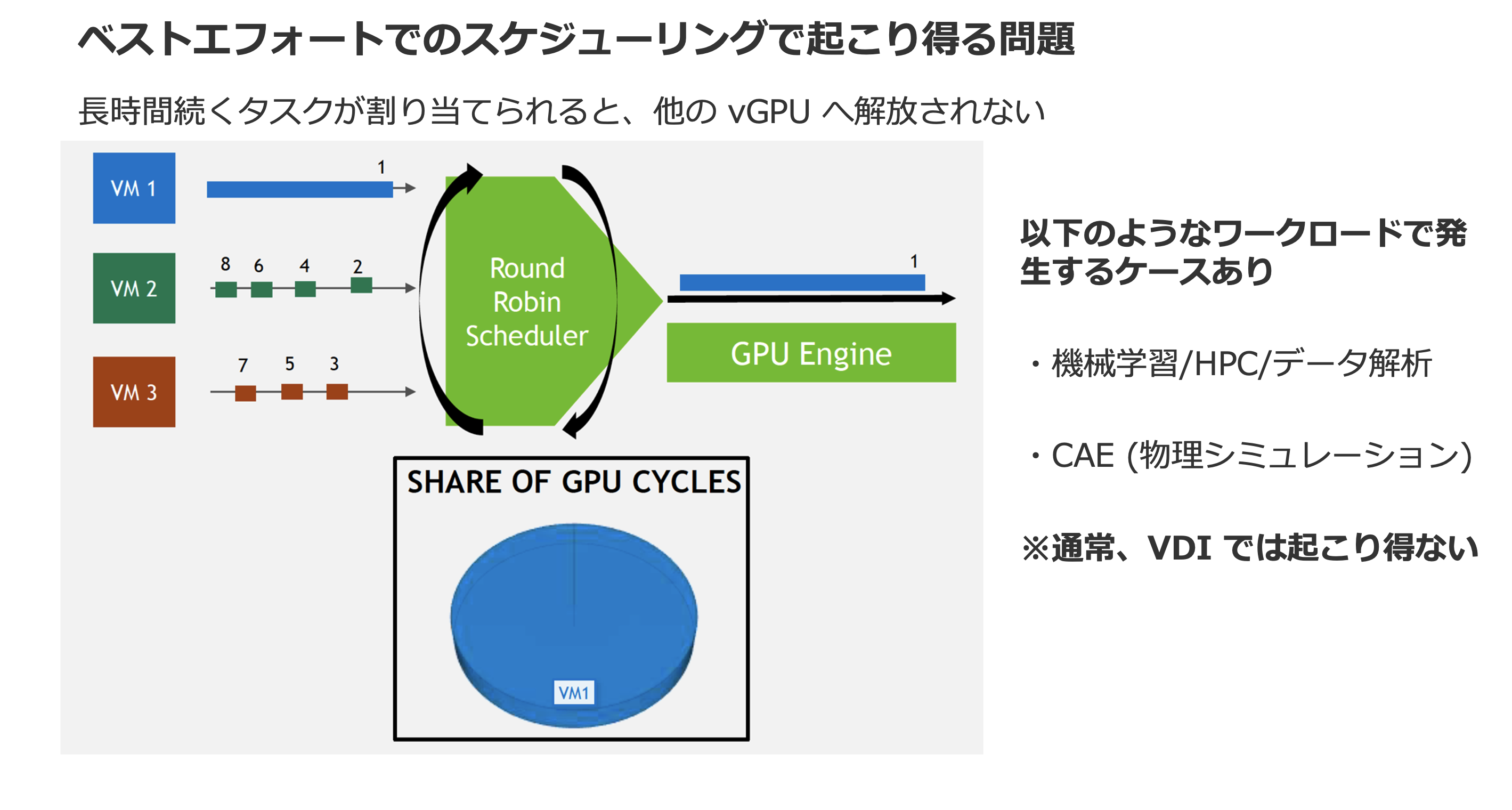 ベストエフォートでのスケジューリングで起こり得る問題

長時間続くタスクが割り当てられると、他の vGPU へ解放されない

VM 1

1

VM 2

8 6 4 2

VM 3

7 5 3

Round Robin Scheduler

1

GPU Engine

SHARE OF GPU CYCLES

VM1

以下のようなワークロードで発生するケースあり

・機械学習/HPC/データ解析

・CAE (物理シミュレーション)

※通常、VDI では起こり得ない